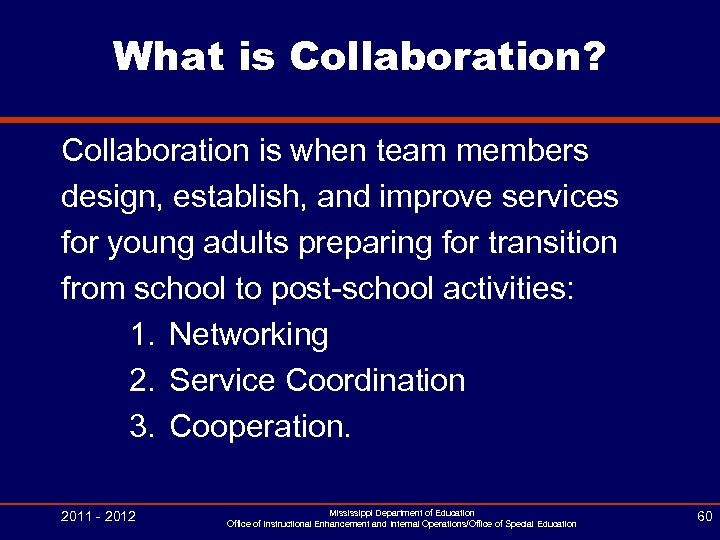 What is Collaboration?

Collaboration is when team members design, establish, and improve services for young adults preparing for transition from school to post-school activities:

1. Networking
2. Service Coordination
3. Cooperation.

2011 - 2012

Mississippi Department of Education
Office of Instructional Enhancement and Internal Operations/Office of Special Education

60